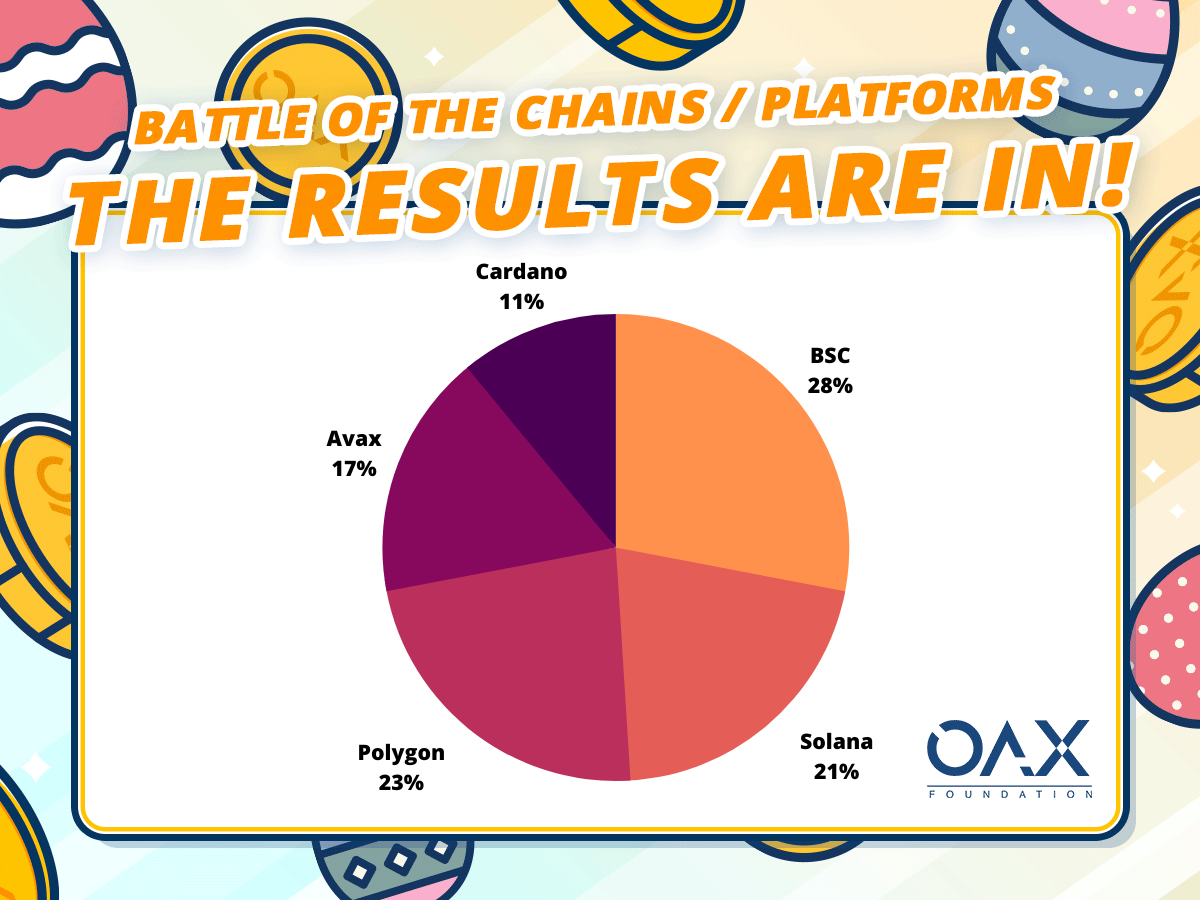 BATTLE OF THE CHAINS / PLATFORMS
THE RESULTS ARE IN!

Cardano
11%

BSC
28%

Avax
17%

Polygon
23%

Solana
21%

OAX
FOUNDATION